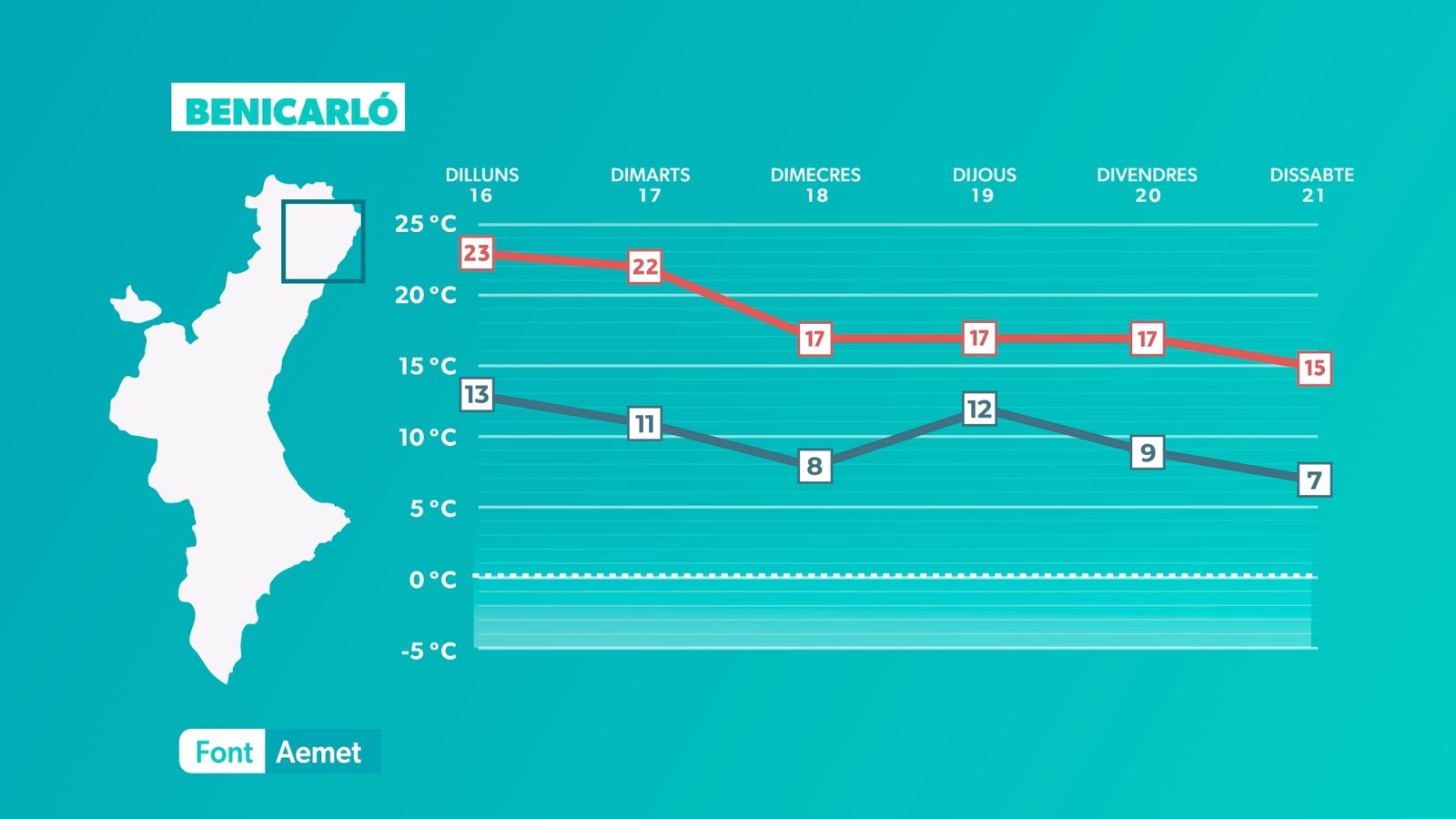 BENICARLÓ

DILLUNS 16
DIMARTS 17
DIMECRES 18
DIJOUS 19
DIVENDRES 20
DISSABTE 21

25 °C
20 °C
15 °C
10 °C
5 °C
0 °C
-5 °C

23
22
17
17
17
15

13
11
8
12
9
7

Font Aemet